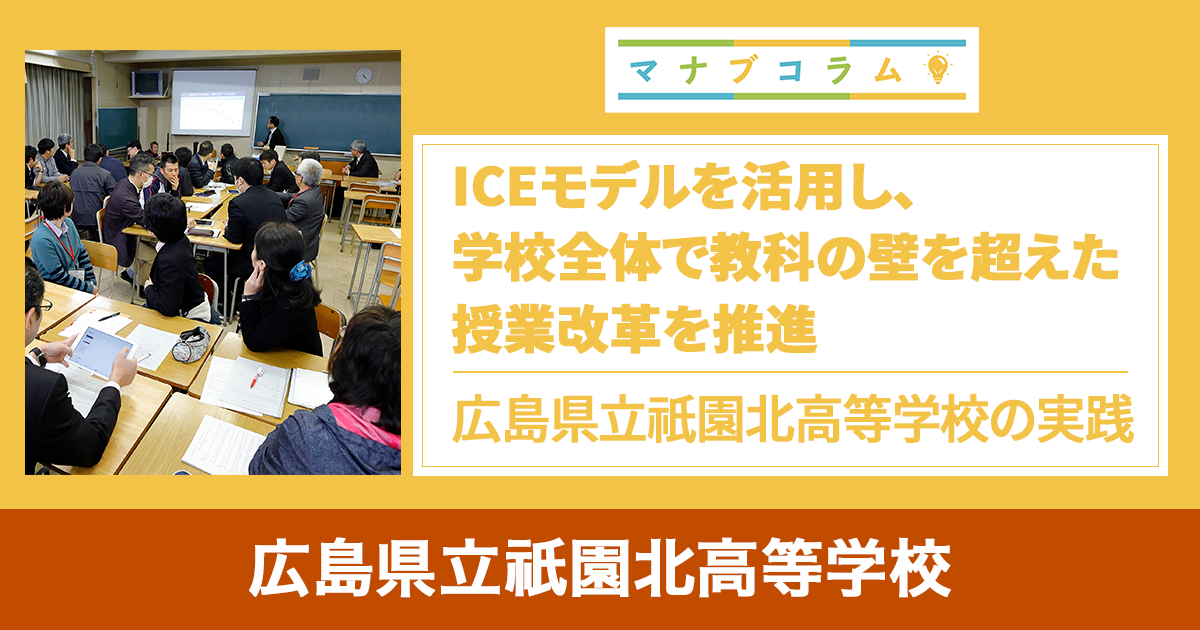 マナブコラム

ICEモデルを活用し、学校全体で教科の壁を超えた授業改革を推進

広島県立祇園北高等学校の実践

広島県立祇園北高等学校